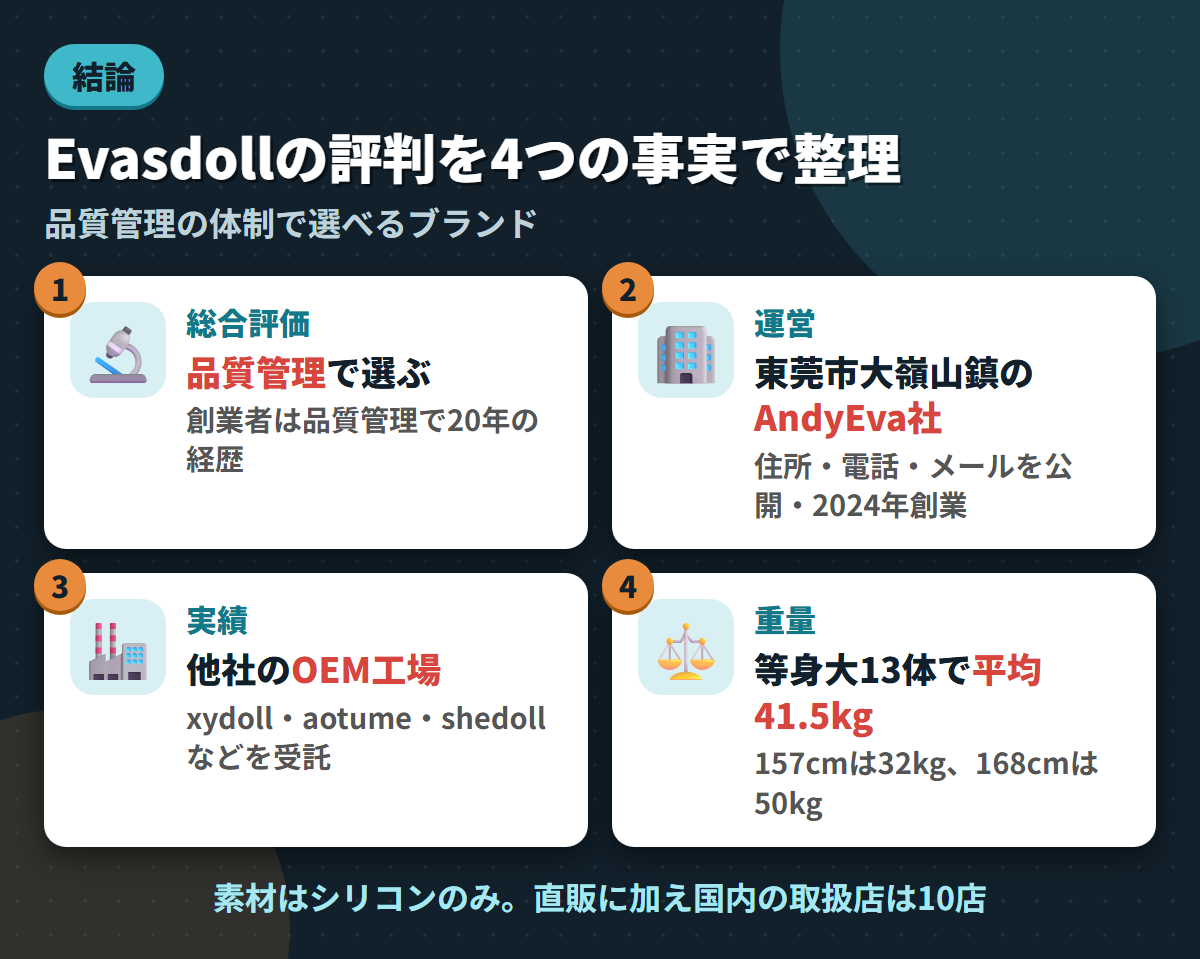 結論

Evasdollの評判を4つの事実で整理

品質管理の体制で選べるブランド

1

総合評価

品質管理で選ぶ

創業者は品質管理で20年の経歴

2

運営

東莞市大嶺山鎮のAndyEva社

住所・電話・メールを公開・2024年創業

3

実績

他社のOEM工場

xydoll・aotume・shedollなどを受託

4

重量

等身大13体で平均41.5kg

157cmは32kg、168cmは50kg

素材はシリコンのみ。直販に加え国内の取扱店は10店